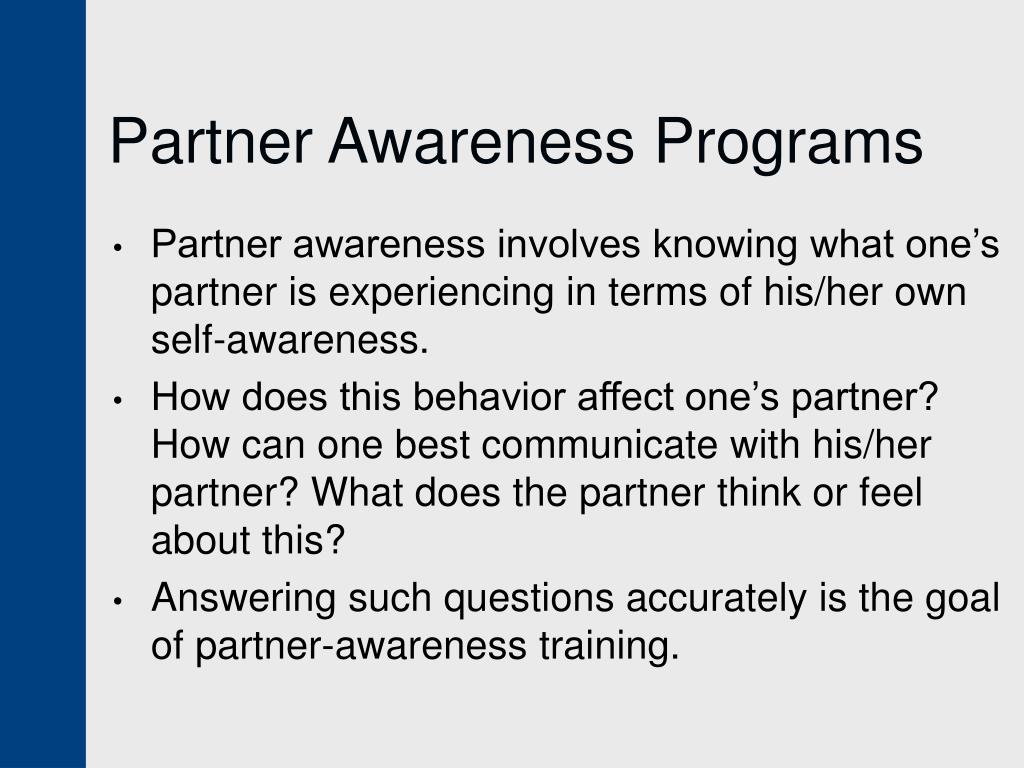 Partner Awareness Programs

• Partner awareness involves knowing what one’s partner is experiencing in terms of his/her own self-awareness.
• How does this behavior affect one’s partner? How can one best communicate with his/her partner? What does the partner think or feel about this?
• Answering such questions accurately is the goal of partner-awareness training.